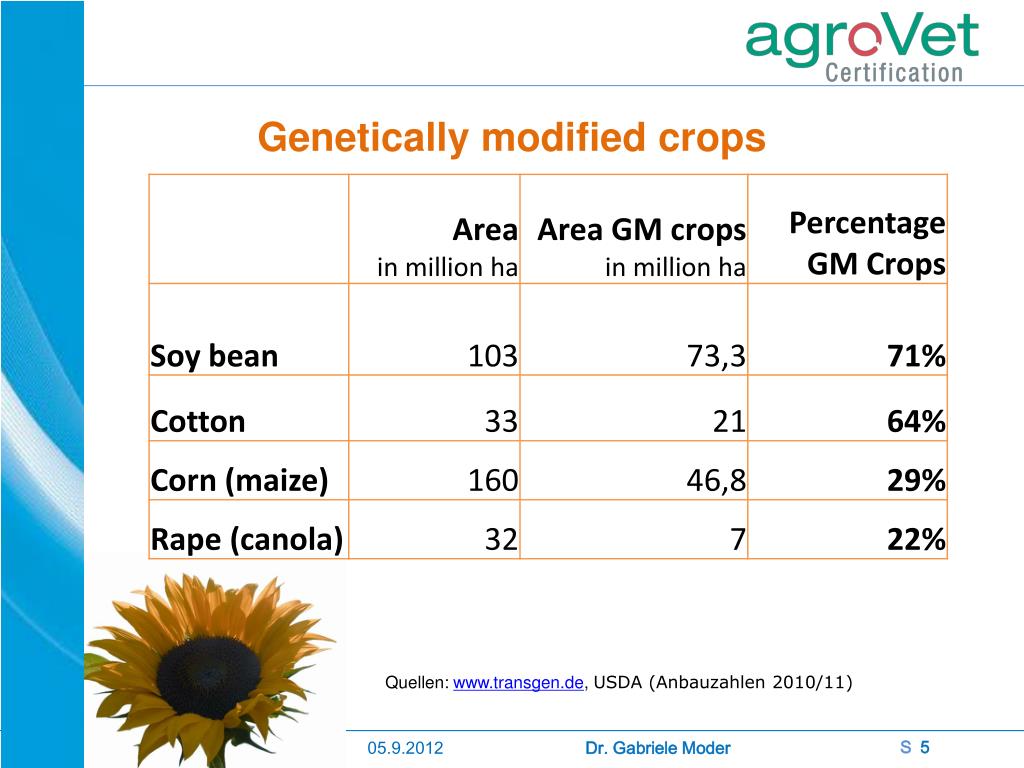 agroVet
Certification

Genetically modified crops

| | Area in million ha | Area GM crops in million ha | Percentage GM Crops |
|---|---|---|---|
| Soy bean | 103 | 73,3 | 71% |
| Cotton | 33 | 21 | 64% |
| Corn (maize) | 160 | 46,8 | 29% |
| Rape (canola) | 32 | 7 | 22% |

Quellen: www.transgen.de, USDA (Anbauzahlen 2010/11)

05.9.2012 Dr. Gabriele Moder S 5